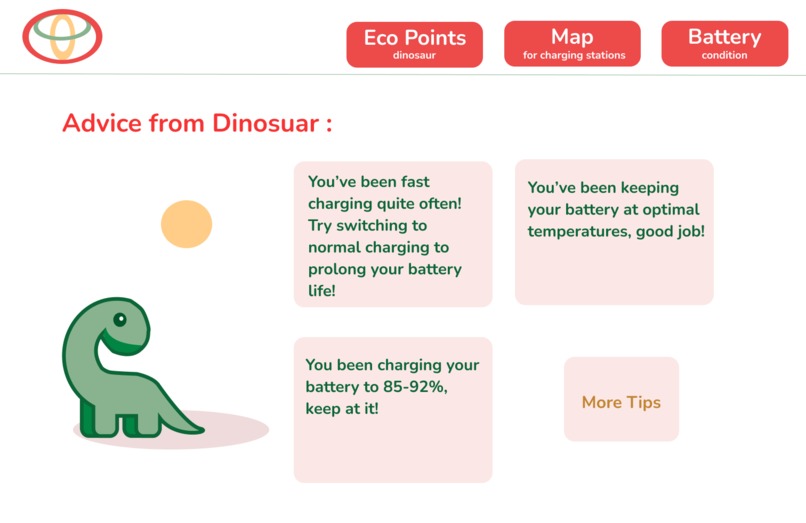 Eco Points
dinosaur

Map
for charging stations

Battery
condition

Advice from Dinosuar :

You've been fast charging quite often! Try switching to normal charging to prolong your battery life!

You've been keeping your battery at optimal temperatures, good job!

You been charging your battery to 85-92%, keep at it!

More Tips